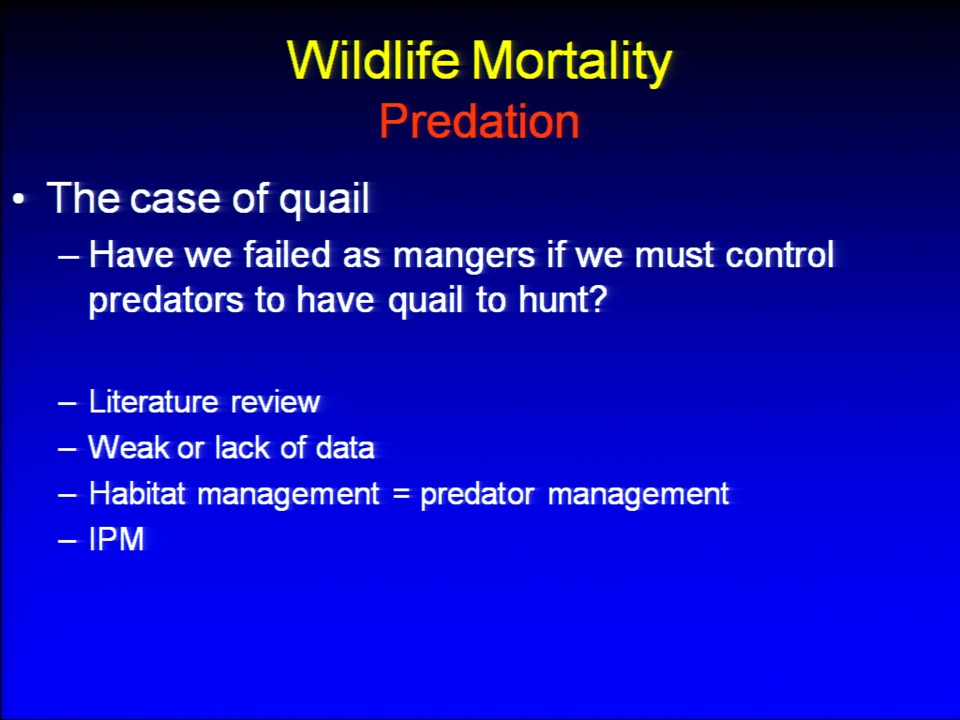 Wildlife Mortality
Predation

• The case of quail
– Have we failed as mangers if we must control predators to have quail to hunt?

– Literature review
– Weak or lack of data
– Habitat management = predator management
– IPM